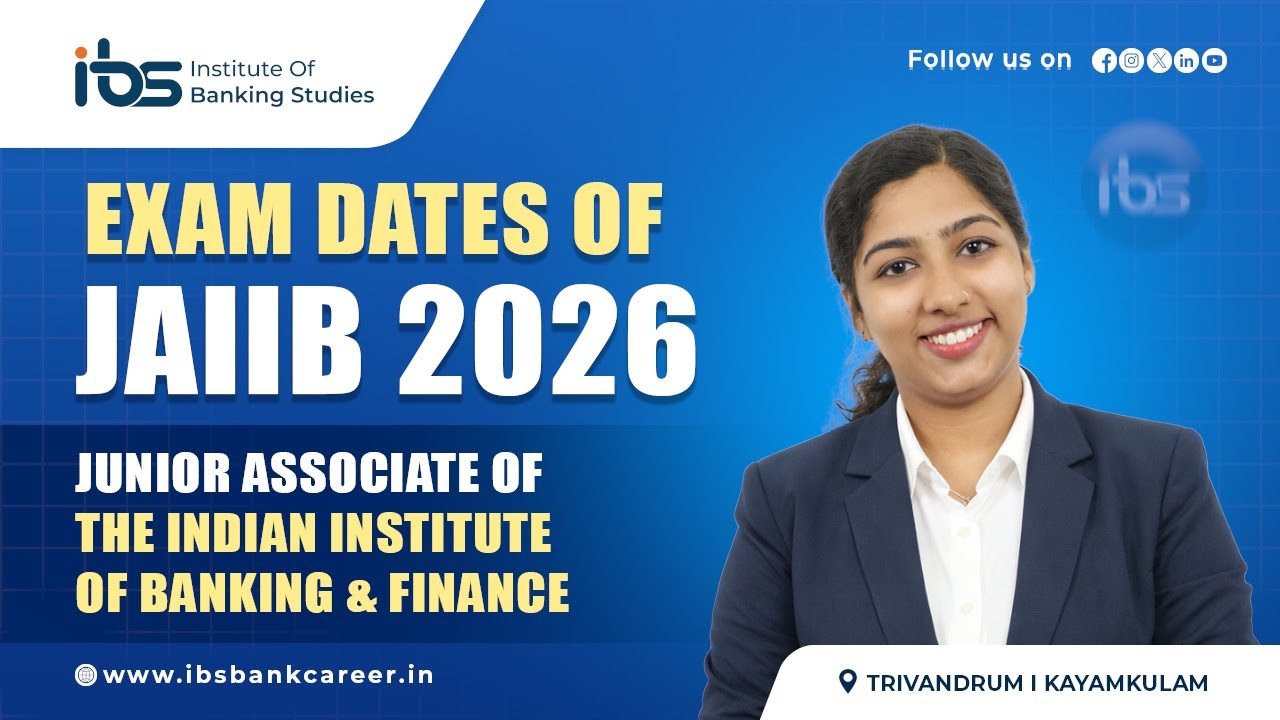 ibs Institute Of Banking Studies

Follow us on

ibs

EXAM DATES OF
JAIIB 2026

JUNIOR ASSOCIATE OF
THE INDIAN INSTITUTE
OF BANKING & FINANCE

www.ibsbankcareer.in

TRIVANDRUM I KAYAMKULAM